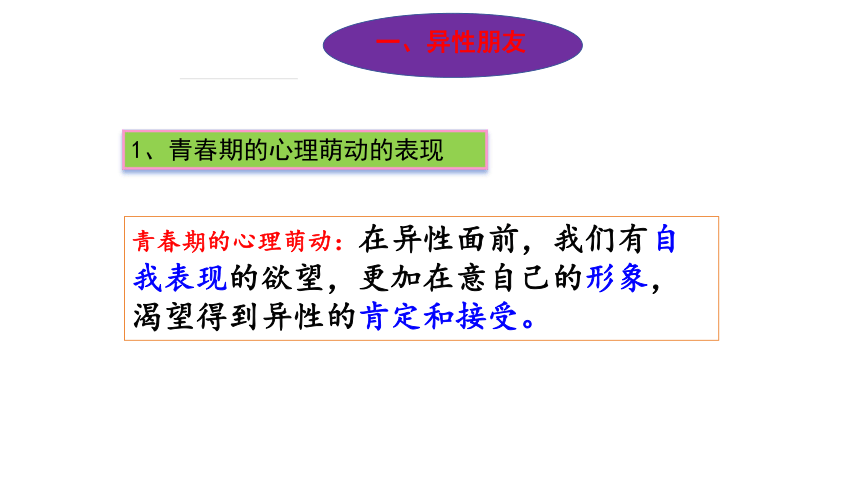 一、异性朋友

1、青春期的心理萌动的表现

青春期的心理萌动：在异性面前，我们有自我表现的欲望，更加在意自己的形象，渴望得到异性的肯定和接受。